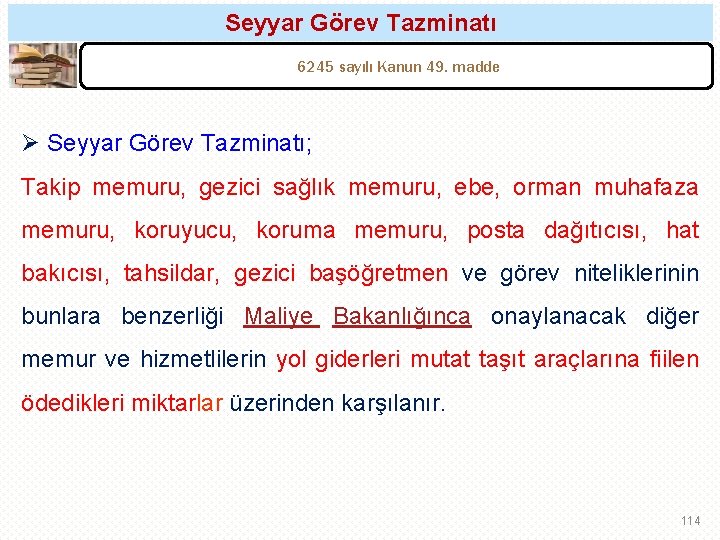 Seyyar Görev Tazminatı

6245 sayılı Kanun 49. madde

➢ Seyyar Görev Tazminatı;

Takip memuru, gezici sağlık memuru, ebe, orman muhafaza memuru, koruyucu, koruma memuru, posta dağıtıcısı, hat bakıcısı, tahsildar, gezici başöğretmen ve görev niteliklerinin bunlara benzerliği Maliye Bakanlığınca onaylanacak diğer memur ve hizmetlilerin yol giderleri mutat taşıt araçlarına fiilen ödedikleri miktarlar üzerinden karşılanır.

114